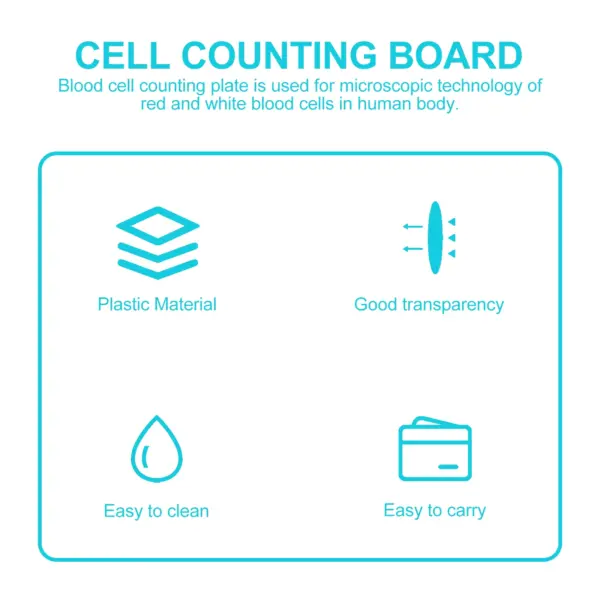 CELL COUNTING BOARD

Blood cell counting plate is used for microscopic technology of red and white blood cells in human body.

Plastic Material

Good transparency

Easy to clean

Easy to carry